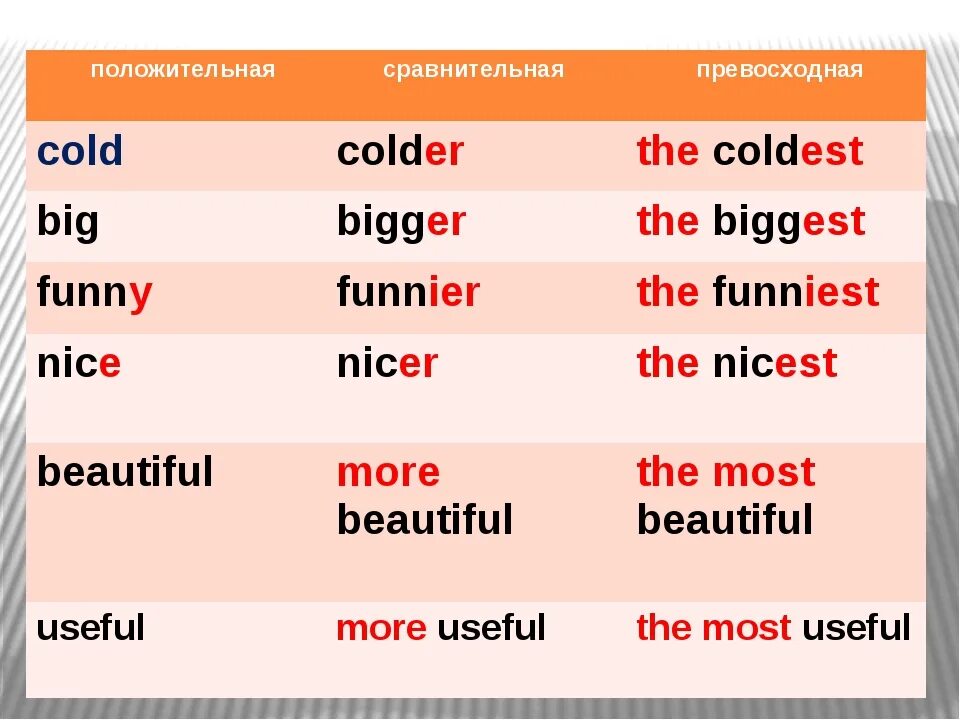 | положительная | сравнительная | превосходная |
|---|---|---|
| cold | colder | the coldest |
| big | bigger | the biggest |
| funny | funnier | the funniest |
| nice | nicer | the nicest |
| beautiful | more beautiful | the most beautiful |
| useful | more useful | the most useful |